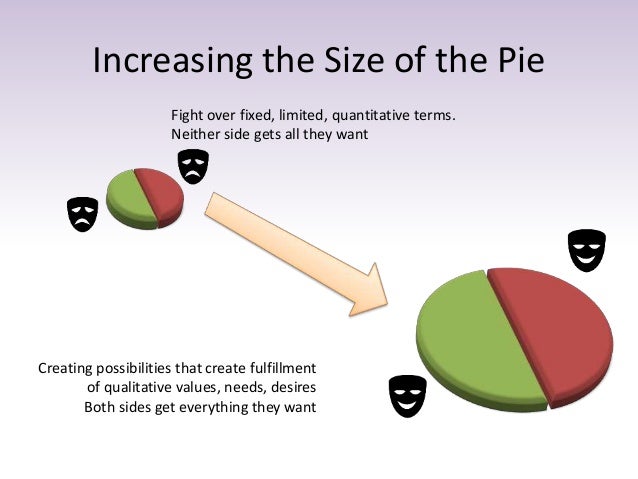 Increasing the Size of the Pie

Fight over fixed, limited, quantitative terms.
Neither side gets all they want

Creating possibilities that create fulfillment of qualitative values, needs, desires
Both sides get everything they want